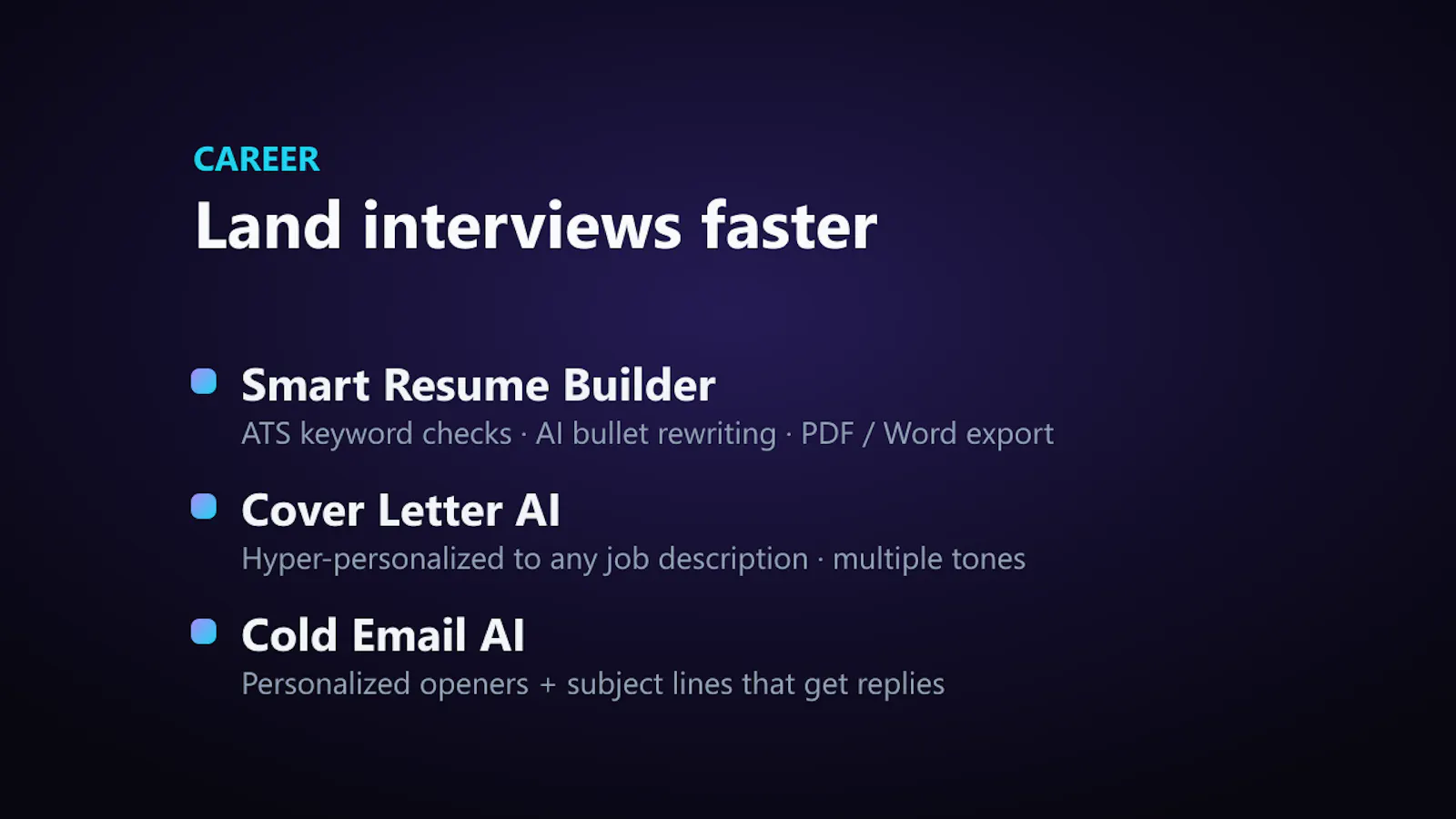 CAREER

Land interviews faster

Smart Resume Builder

ATS keyword checks · AI bullet rewriting · PDF / Word export

Cover Letter AI

Hyper-personalized to any job description · multiple tones

Cold Email AI

Personalized openers + subject lines that get replies